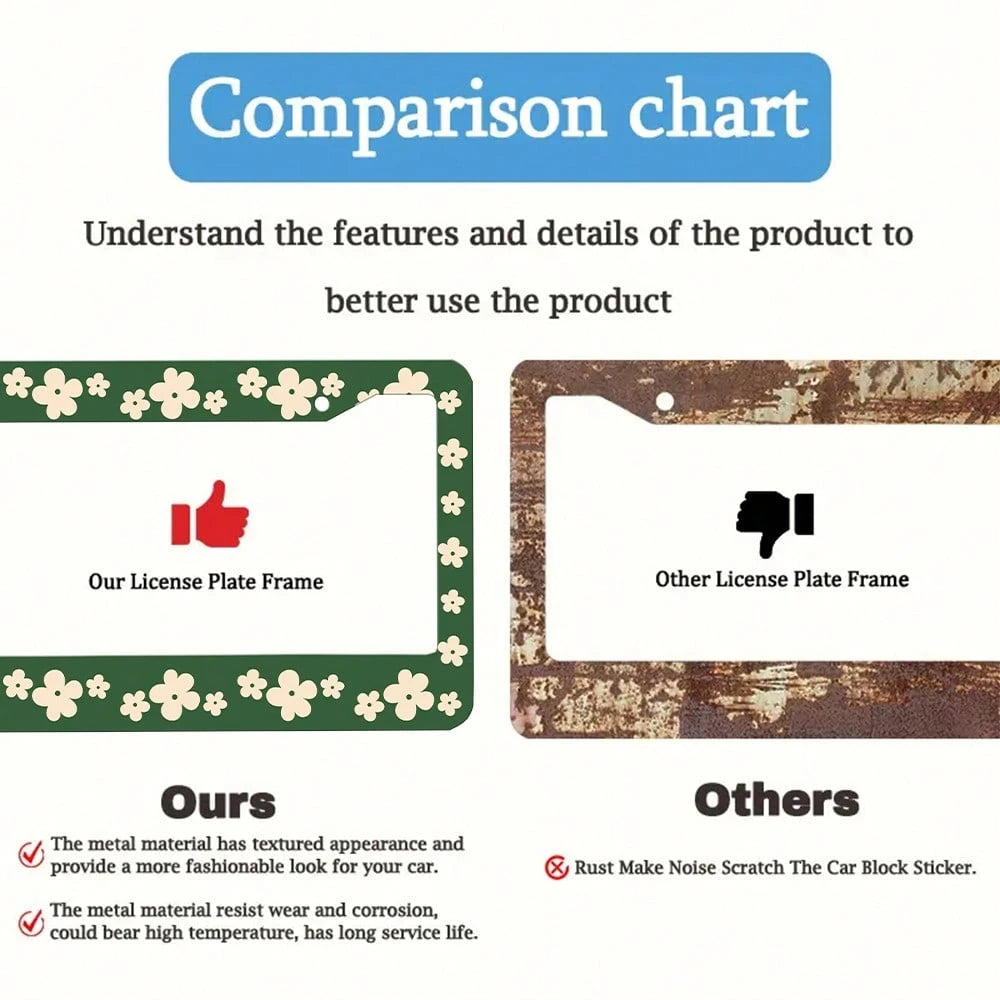 Comparison chart

Understand the features and details of the product to better use the product

Our License Plate Frame

Other License Plate Frame

Ours

The metal material has textured appearance and provide a more fashionable look for your car.

The metal material resist wear and corrosion, could bear high temperature, has long service life.

Others

Rust Make Noise Scratch The Car Block Sticker.